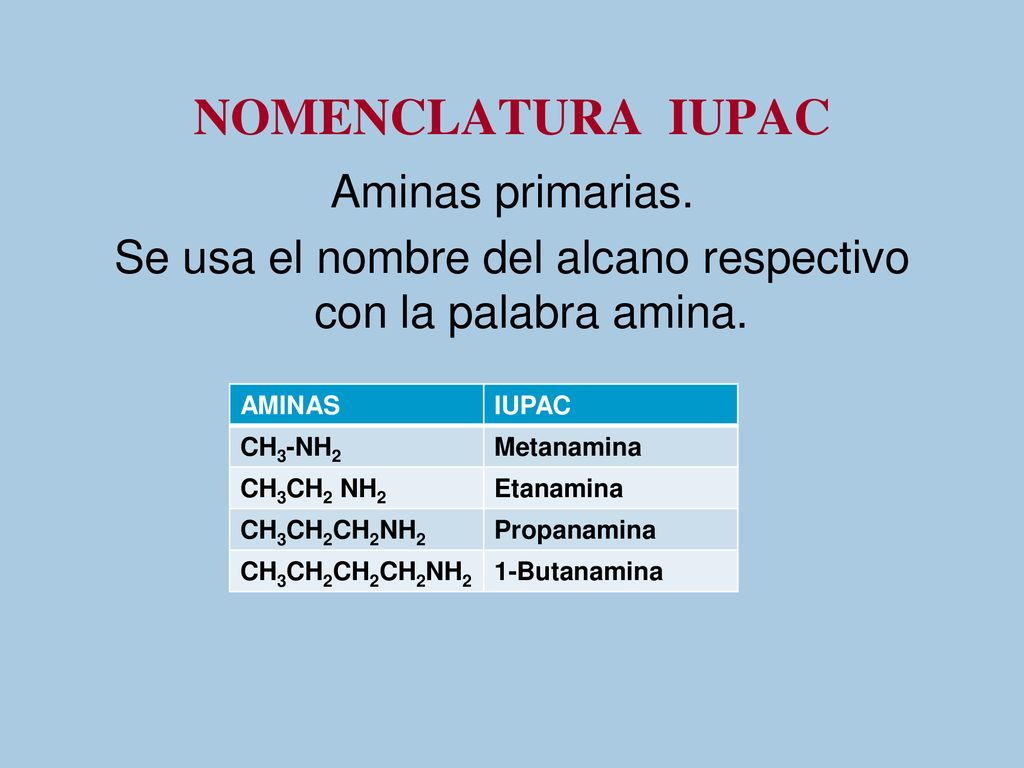 NOMENCLATURA IUPAC

Aminas primarias.

Se usa el nombre del alcano respectivo con la palabra amina.

| AMINAS | IUPAC |
|---|---|
| $CH_3$-$NH_2$ | Metanamina |
| $CH_3CH_2$ $NH_2$ | Etanamina |
| $CH_3CH_2CH_2NH_2$ | Propanamina |
| $CH_3CH_2CH_2CH_2NH_2$ | 1-Butanamina |